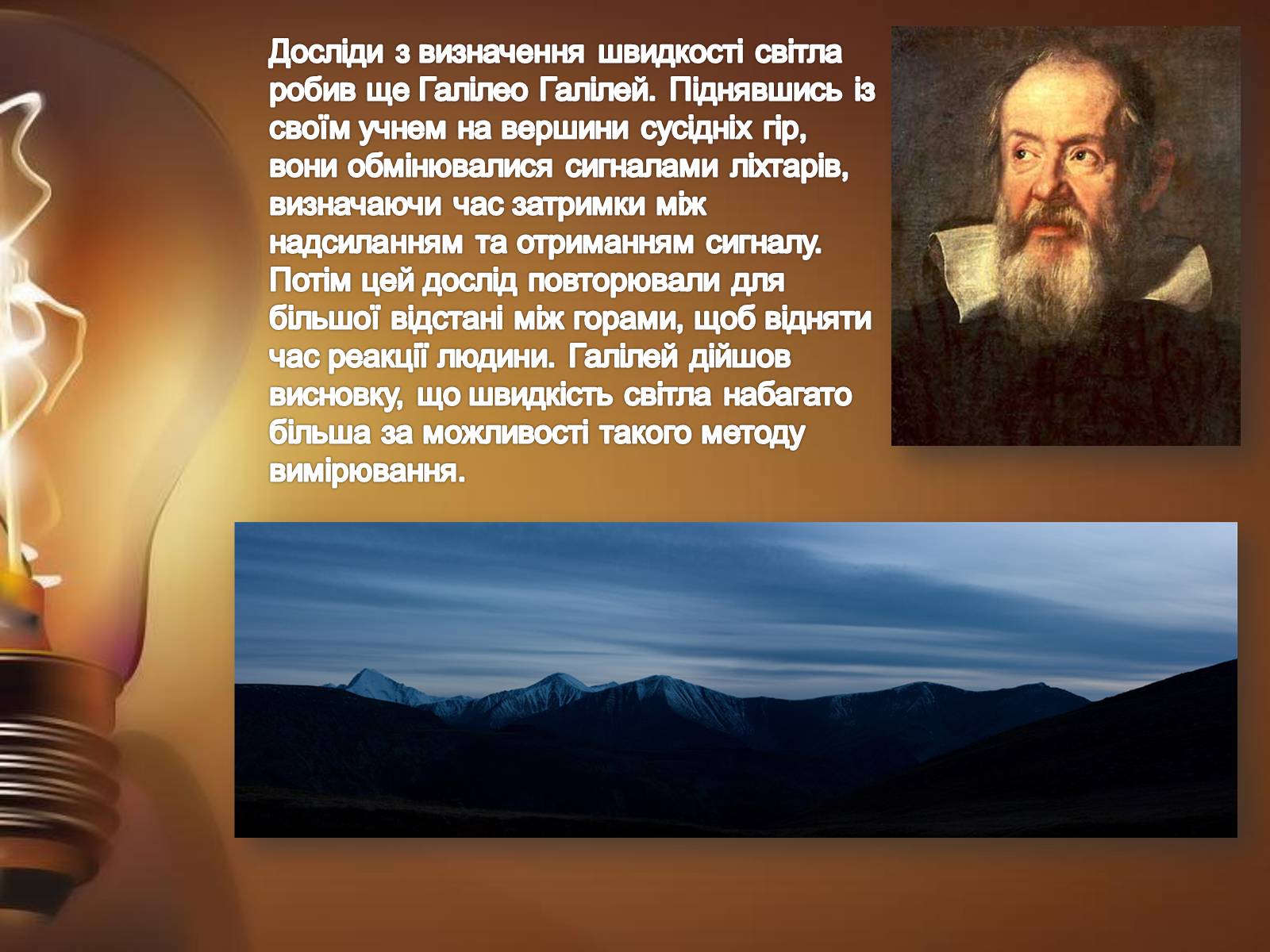 Досліди з визначення швидкості світла робив ще Галілео Галілей. Піднявшись із своїм учнем на вершини сусідніх гір, вони обмінювалися сигналами ліхтарів, визначаючи час затримки між надсиланням та отриманням сигналу. Потім цей дослід повторювали для більшої відстані між горами, щоб відняти час реакції людини. Галілей дійшов висновку, що швидкість світла набагато більша за можливості такого методу вимірювання.